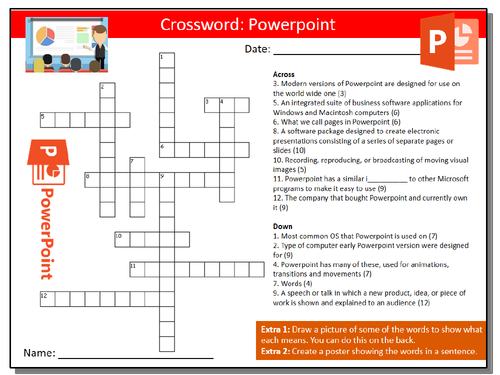 Crossword: Powerpoint

Date: ____________________

1
2
3 4
5
6
7
8 9
10
11
12

PowerPoint

Across
3. Modern versions of Powerpoint are designed for use on the world wide one (3)
5. An integrated suite of business software applications for Windows and Macintosh computers (6)
6. What we call pages in Powerpoint (6)
8. A software package designed to create electronic presentations consisting of a series of separate pages or slides (10)
10. Recording, reproducing, or broadcasting of moving visual images (5)
11. Powerpoint has a similar i__________ to other Microsoft programs to make it easy to use (9)
12. The company that bought Powerpoint and currently own it (9)

Down
1. Most common OS that Powerpoint is used on (7)
2. Type of computer early Powerpoint version were designed for (9)
4. Powerpoint has many of these, used for animations, transitions and movements (7)
7. Words (4)
9. A speech or talk in which a new product, idea, or piece of work is shown and explained to an audience (12)

Extra 1: Draw a picture of some of the words to show what each means. You can do this on the back.
Extra 2: Create a poster showing the words in a sentence.

Name: ____________________